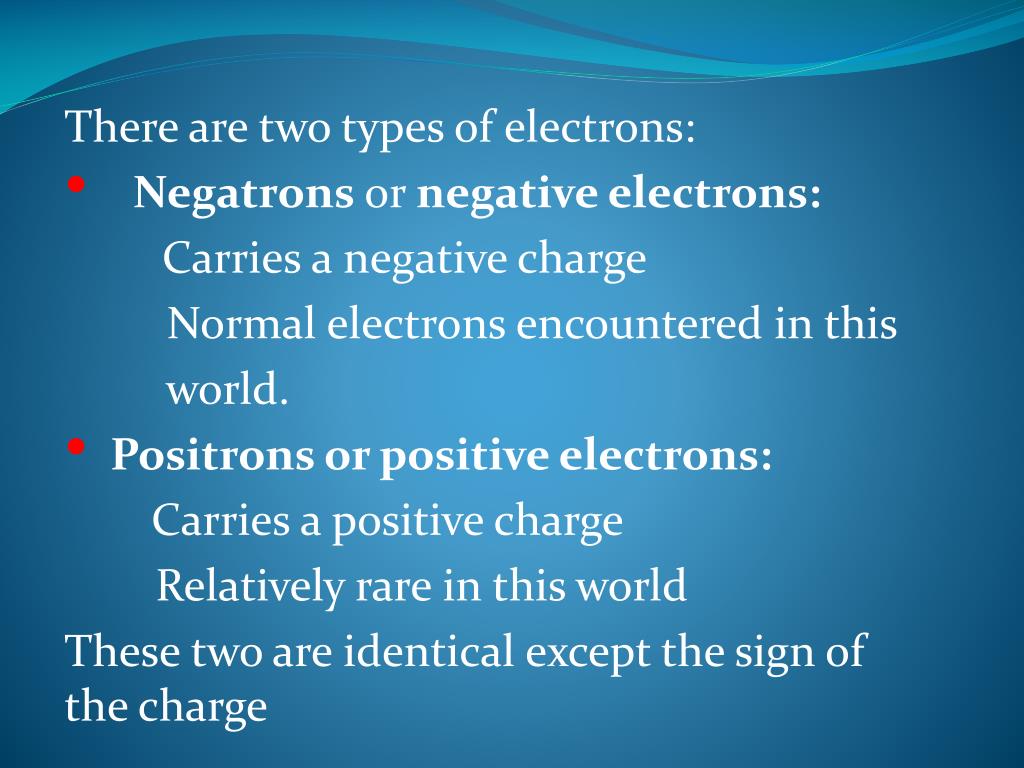 There are two types of electrons:

• Negatrons or negative electrons:

Carries a negative charge

Normal electrons encountered in this world.

• Positrons or positive electrons:

Carries a positive charge

Relatively rare in this world

These two are identical except the sign of the charge